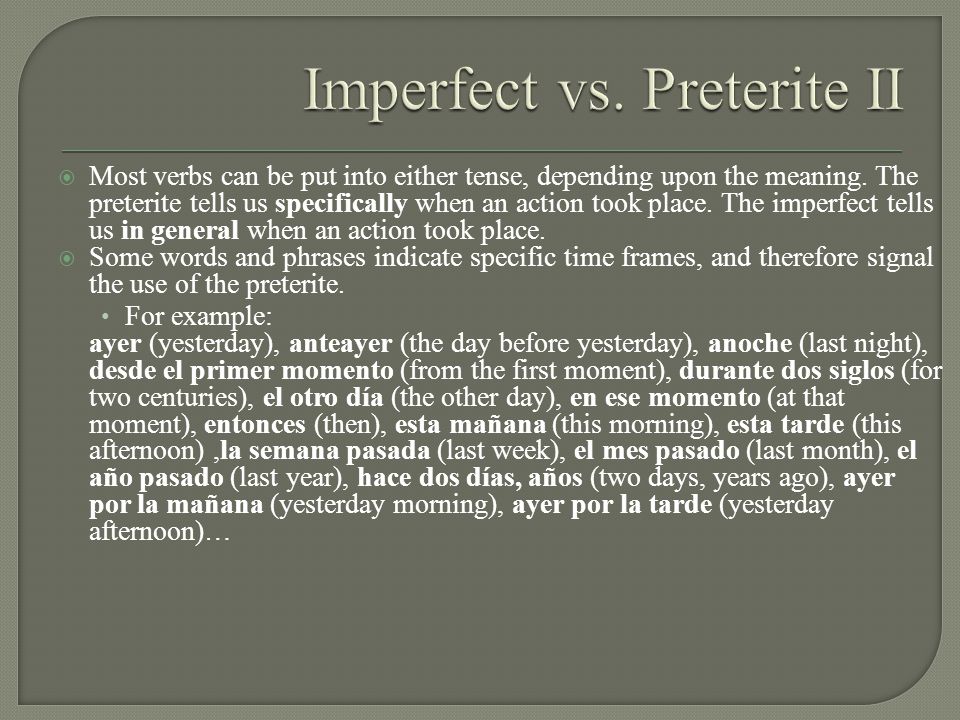 Imperfect vs. Preterite II

Most verbs can be put into either tense, depending upon the meaning. The preterite tells us specifically when an action took place. The imperfect tells us in general when an action took place.

Some words and phrases indicate specific time frames, and therefore signal the use of the preterite.

• For example:
ayer (yesterday), anteayer (the day before yesterday), anoche (last night), desde el primer momento (from the first moment), durante dos siglos (for two centuries), el otro día (the other day), en ese momento (at that moment), entonces (then), esta mañana (this morning), esta tarde (this afternoon) ,la semana pasada (last week), el mes pasado (last month), el año pasado (last year), hace dos días, años (two days, years ago), ayer por la mañana (yesterday morning), ayer por la tarde (yesterday afternoon)…